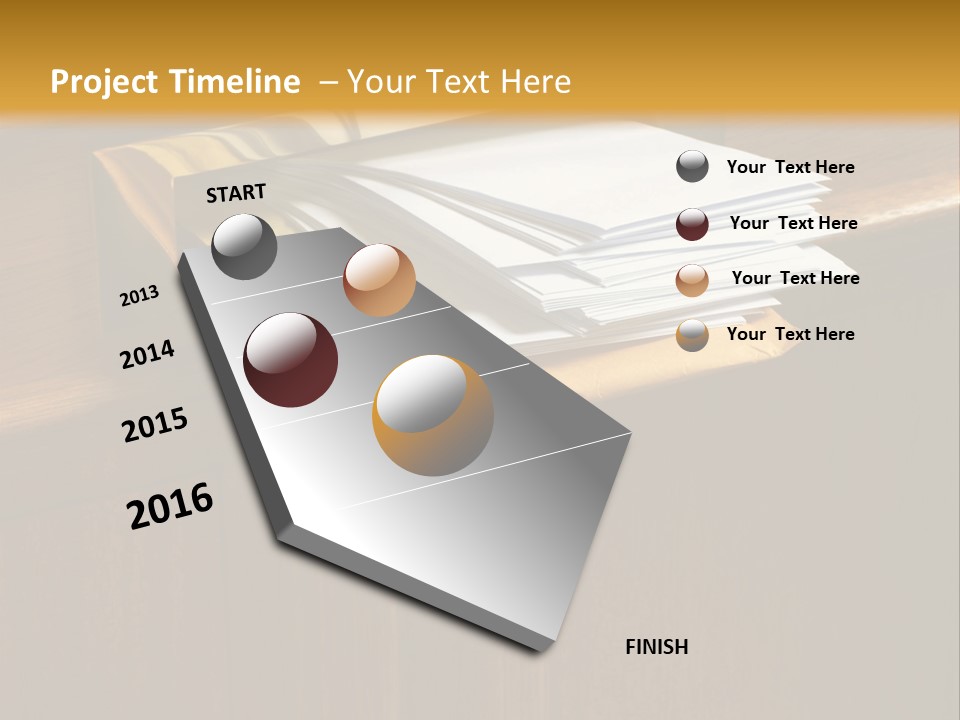 Project Timeline – Your Text Here

START

2013

2014

2015

2016

FINISH

Your Text Here

Your Text Here

Your Text Here

Your Text Here